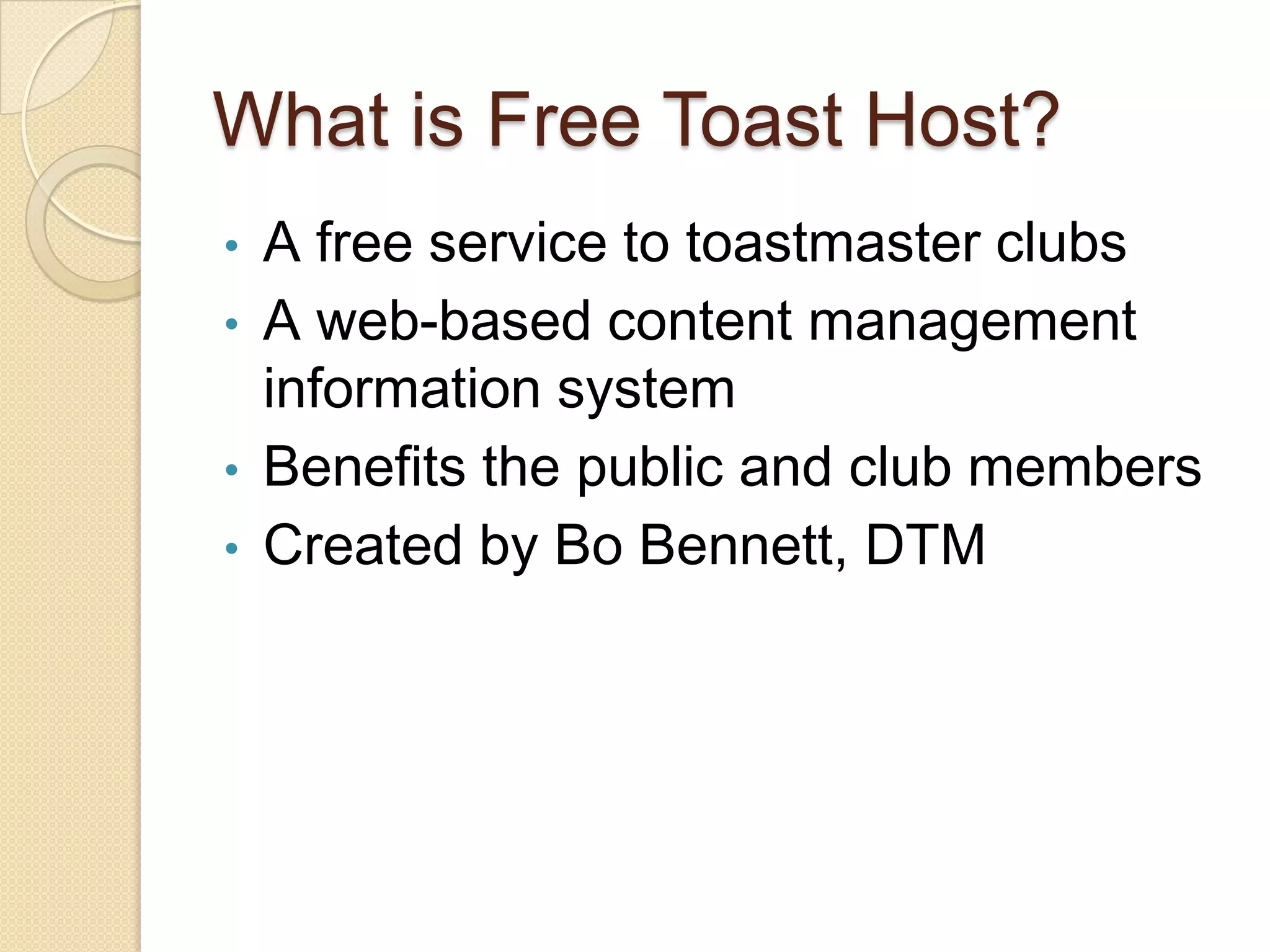 What is Free Toast Host?

• A free service to toastmaster clubs
• A web-based content management information system
• Benefits the public and club members
• Created by Bo Bennett, DTM